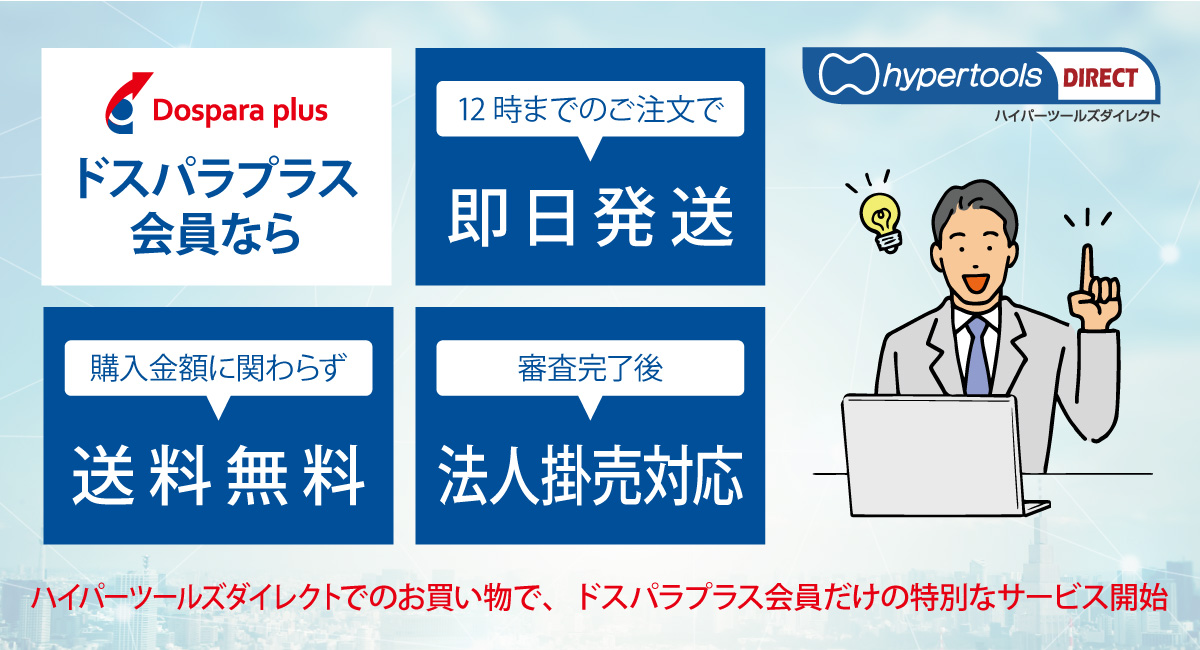 Dospara plus
ドスパラプラス会員なら

12時までのご注文で
即日発送

hypertools DIRECT
ハイパーツールズダイレクト

購入金額に関わらず
送料無料

審査完了後
法人掛売対応

ハイパーツールズダイレクトでのお買い物で、ドスパラプラス会員だけの特別なサービス開始